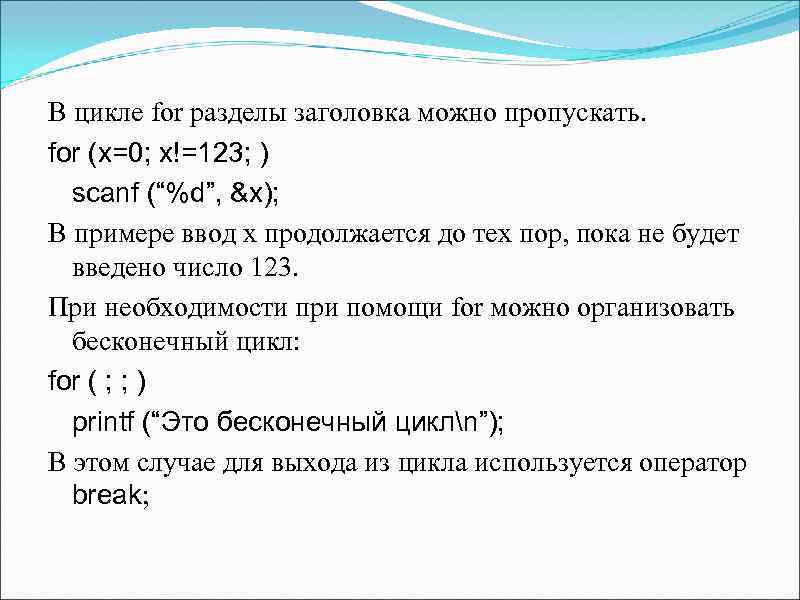 В цикле for разделы заголовка можно пропускать.

for (x=0; x!=123; )
scanf (“%d”, &x);

В примере ввод x продолжается до тех пор, пока не будет введено число 123.

При необходимости при помощи for можно организовать бесконечный цикл:

for ( ; ; )
printf (“Это бесконечный цикл\n”);

В этом случае для выхода из цикла используется оператор break;